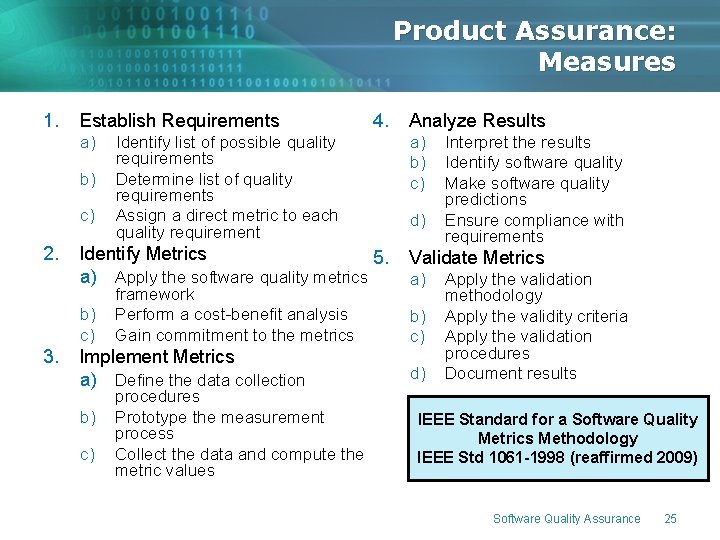 Product Assurance: Measures

1. Establish Requirements
a) Identify list of possible quality requirements
b) Determine list of quality requirements
c) Assign a direct metric to each quality requirement
2. Identify Metrics
a) Apply the software quality metrics framework
b) Perform a cost-benefit analysis
c) Gain commitment to the metrics
3. Implement Metrics
a) Define the data collection procedures
b) Prototype the measurement process
c) Collect the data and compute the metric values

4. Analyze Results
a) Interpret the results
b) Identify software quality
c) Make software quality predictions
d) Ensure compliance with requirements
5. Validate Metrics
a) Apply the validation methodology
b) Apply the validity criteria
c) Apply the validation procedures
d) Document results

IEEE Standard for a Software Quality Metrics Methodology
IEEE Std 1061-1998 (reaffirmed 2009)

Software Quality Assurance 25